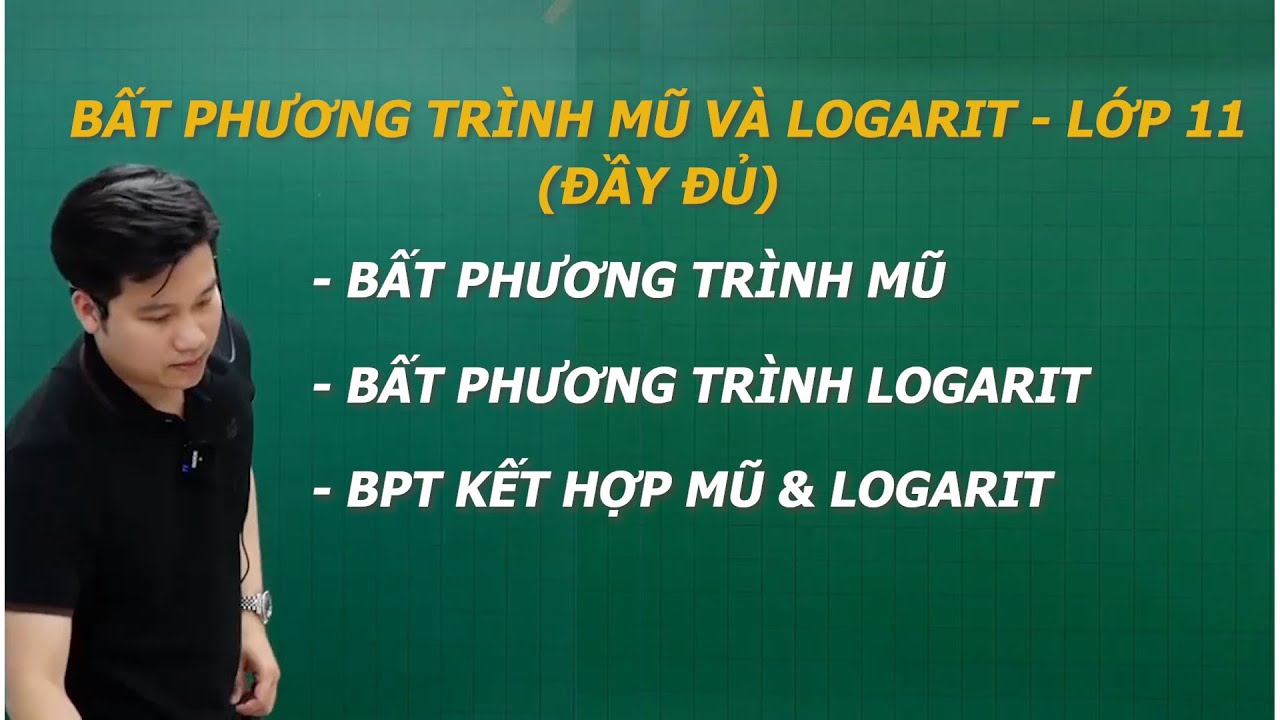 BẤT PHƯƠNG TRÌNH MŨ VÀ LOGARIT - LỚP 11
(ĐẦY ĐỦ)

- BẤT PHƯƠNG TRÌNH MŨ

- BẤT PHƯƠNG TRÌNH LOGARIT

- BPT KẾT HỢP MŨ & LOGARIT